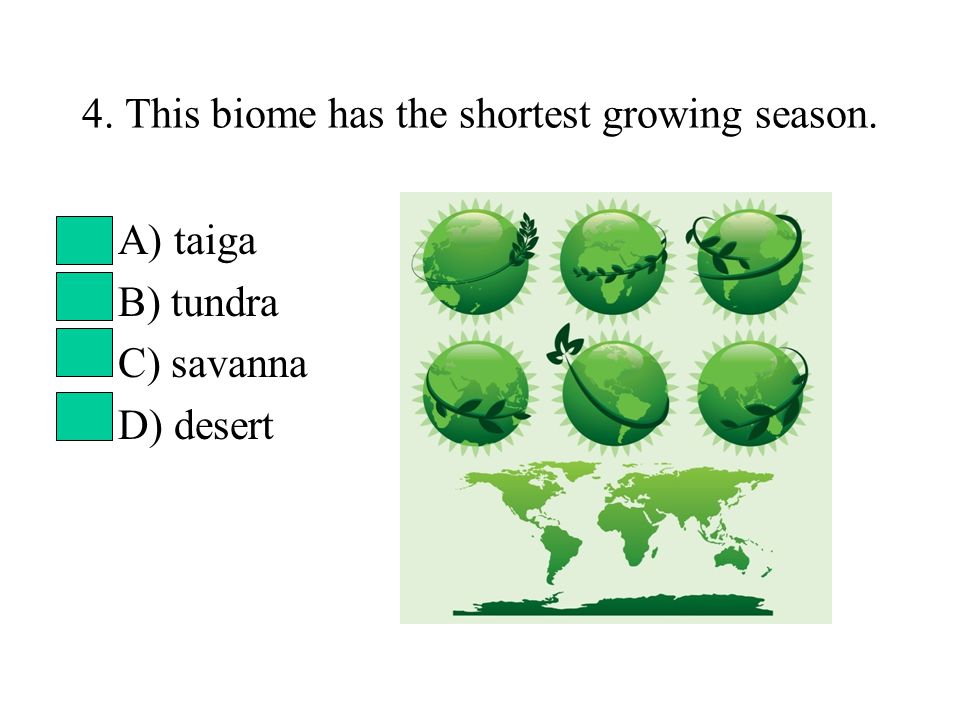 4. This biome has the shortest growing season.

A) taiga
B) tundra
C) savanna
D) desert